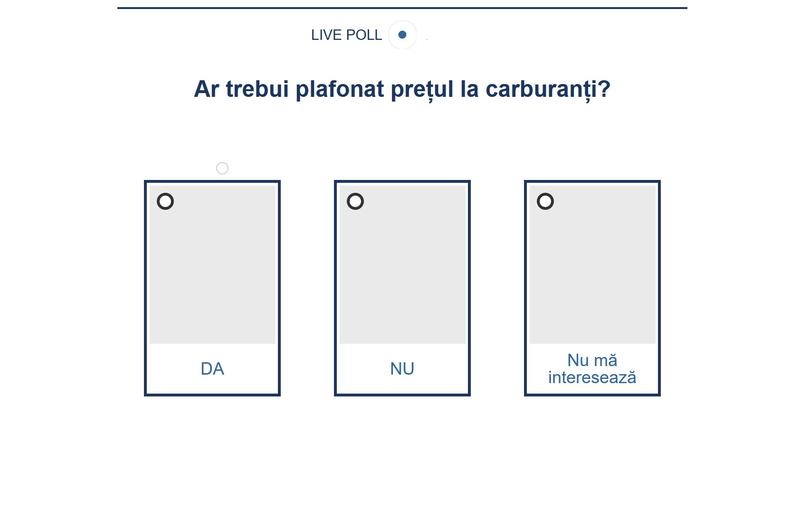 LIVE POLL

Ar trebui plafonat prețul la carburanți?

DA

NU

Nu mă interesează